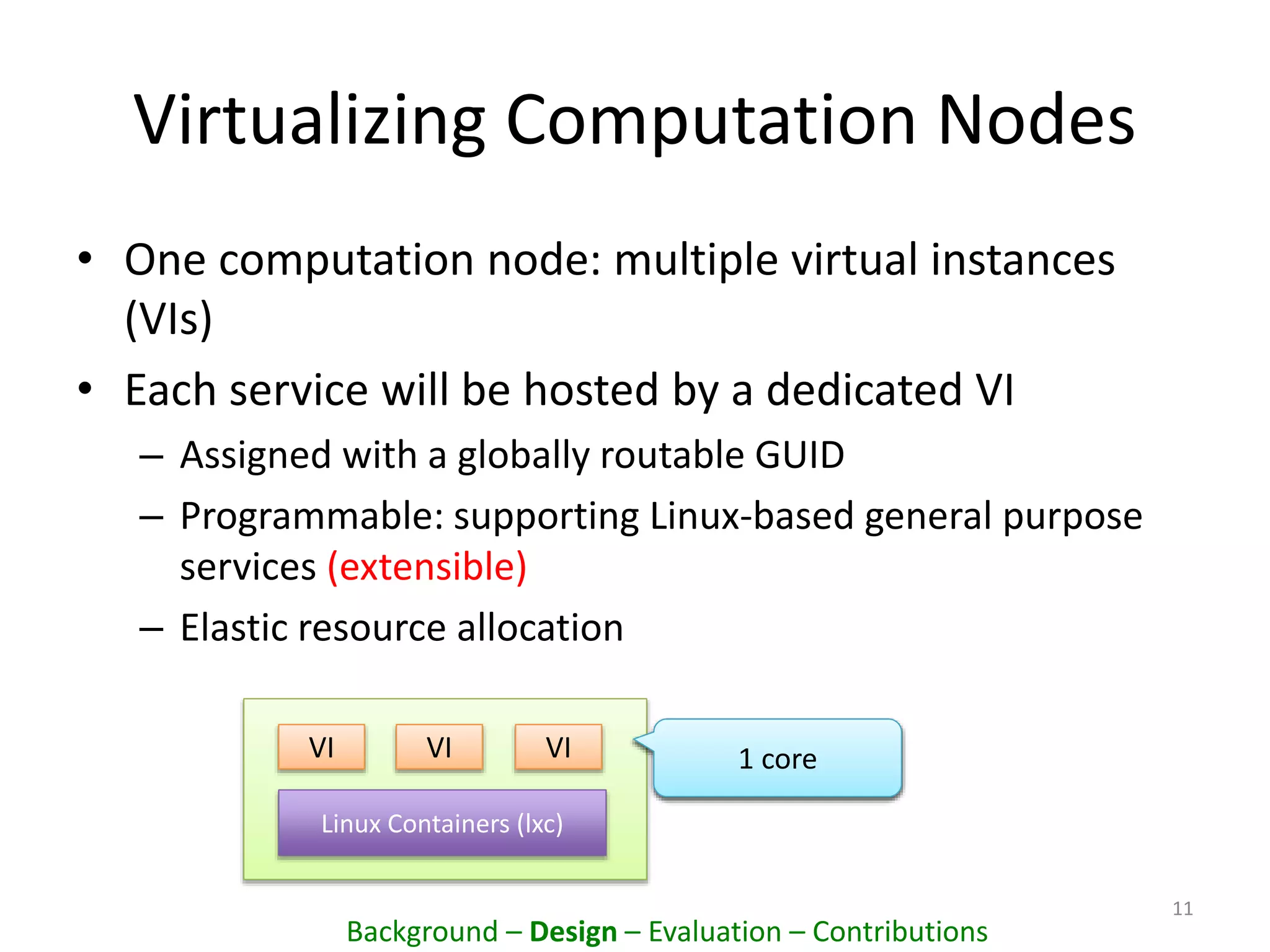 Virtualizing Computation Nodes

• One computation node: multiple virtual instances (VIs)

• Each service will be hosted by a dedicated VI
– Assigned with a globally routable GUID
– Programmable: supporting Linux-based general purpose services (extensible)
– Elastic resource allocation

VI VI VI

Linux Containers (lxc)

1 core

11

Background – Design – Evaluation – Contributions